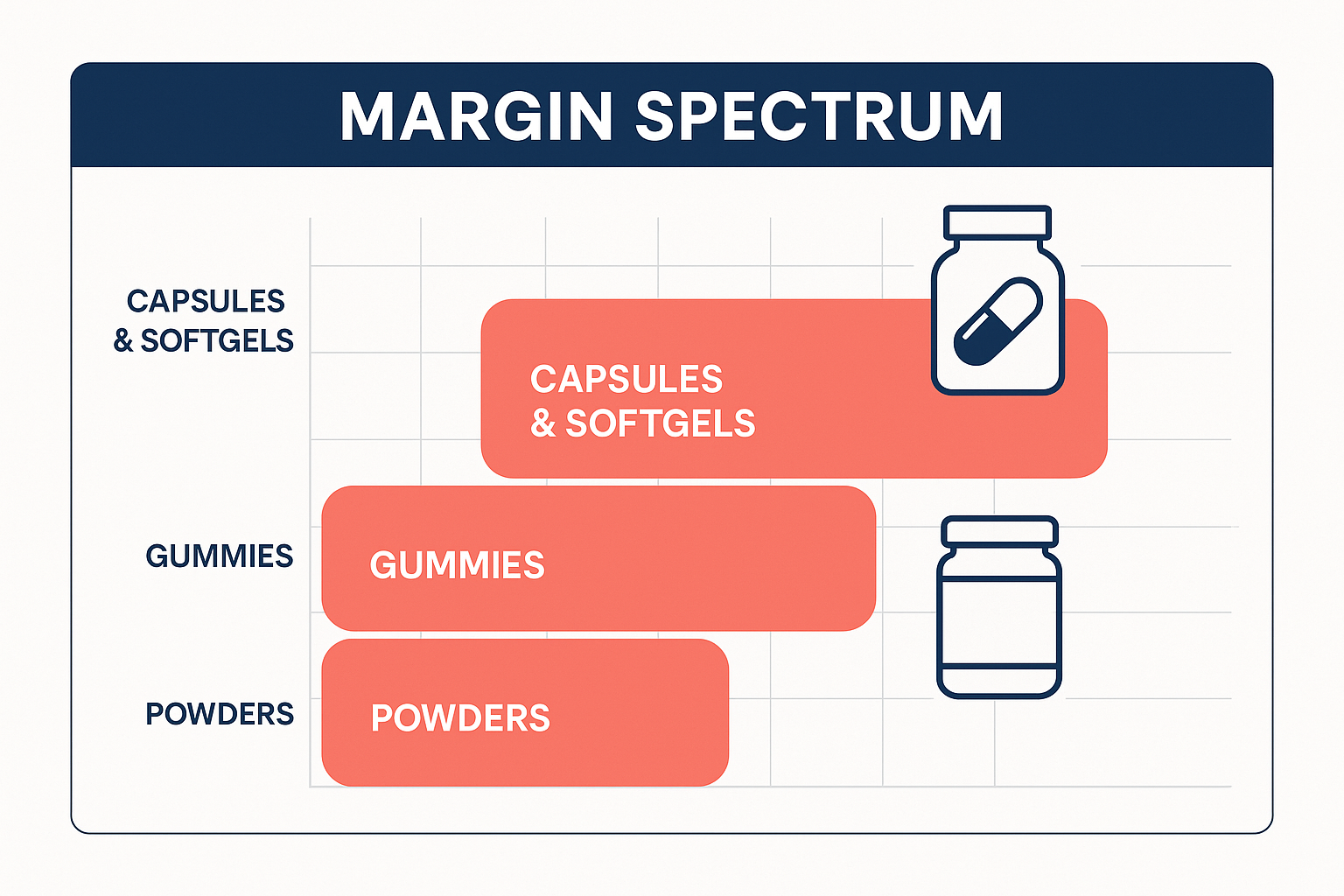 MARGIN SPECTRUM

CAPSULES & SOFTGELS

CAPSULES & SOFTGELS

GUMMIES

GUMMIES

POWDERS

POWDERS